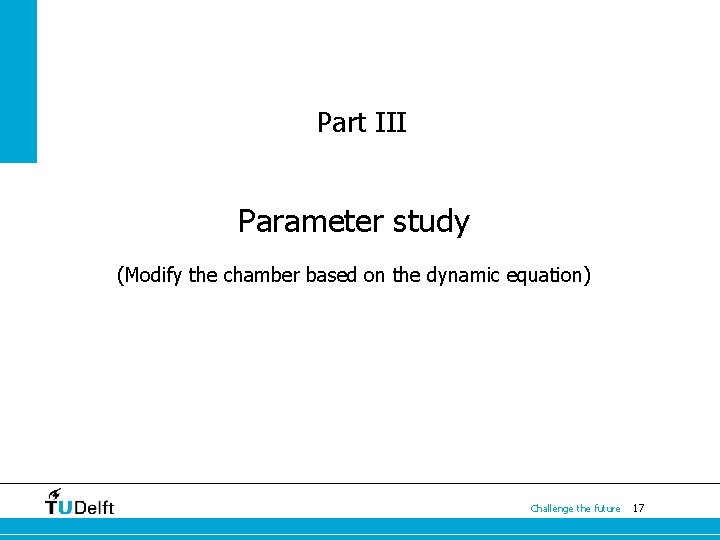 Part III

Parameter study

(Modify the chamber based on the dynamic equation)

TUDelft

Challenge the future 17